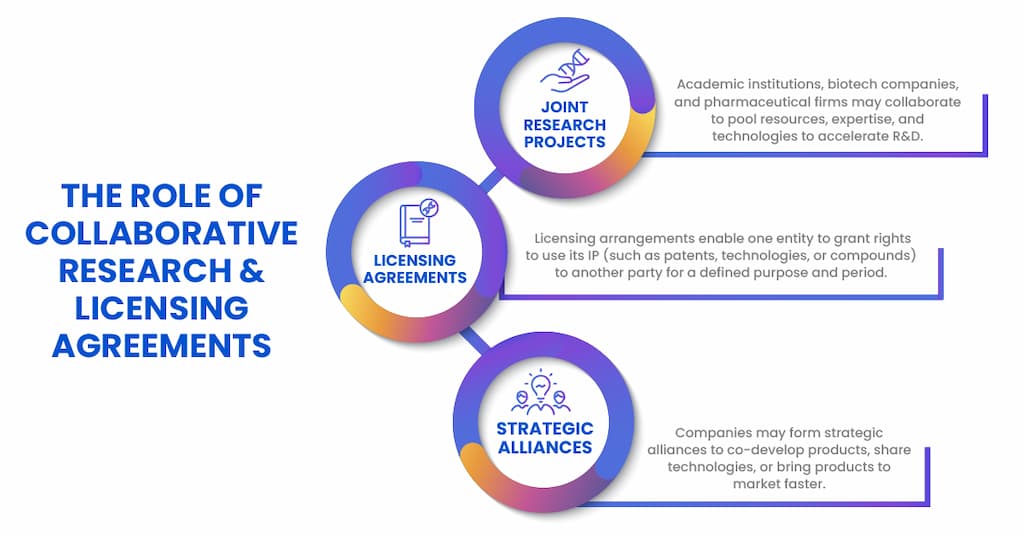 THE ROLE OF COLLABORATIVE RESEARCH & LICENSING AGREEMENTS

JOINT RESEARCH PROJECTS

Academic institutions, biotech companies, and pharmaceutical firms may collaborate to pool resources, expertise, and technologies to accelerate R&D.

LICENSING AGREEMENTS

Licensing arrangements enable one entity to grant rights to use its IP (such as patents, technologies, or compounds) to another party for a defined purpose and period.

STRATEGIC ALLIANCES

Companies may form strategic alliances to co-develop products, share technologies, or bring products to market faster.